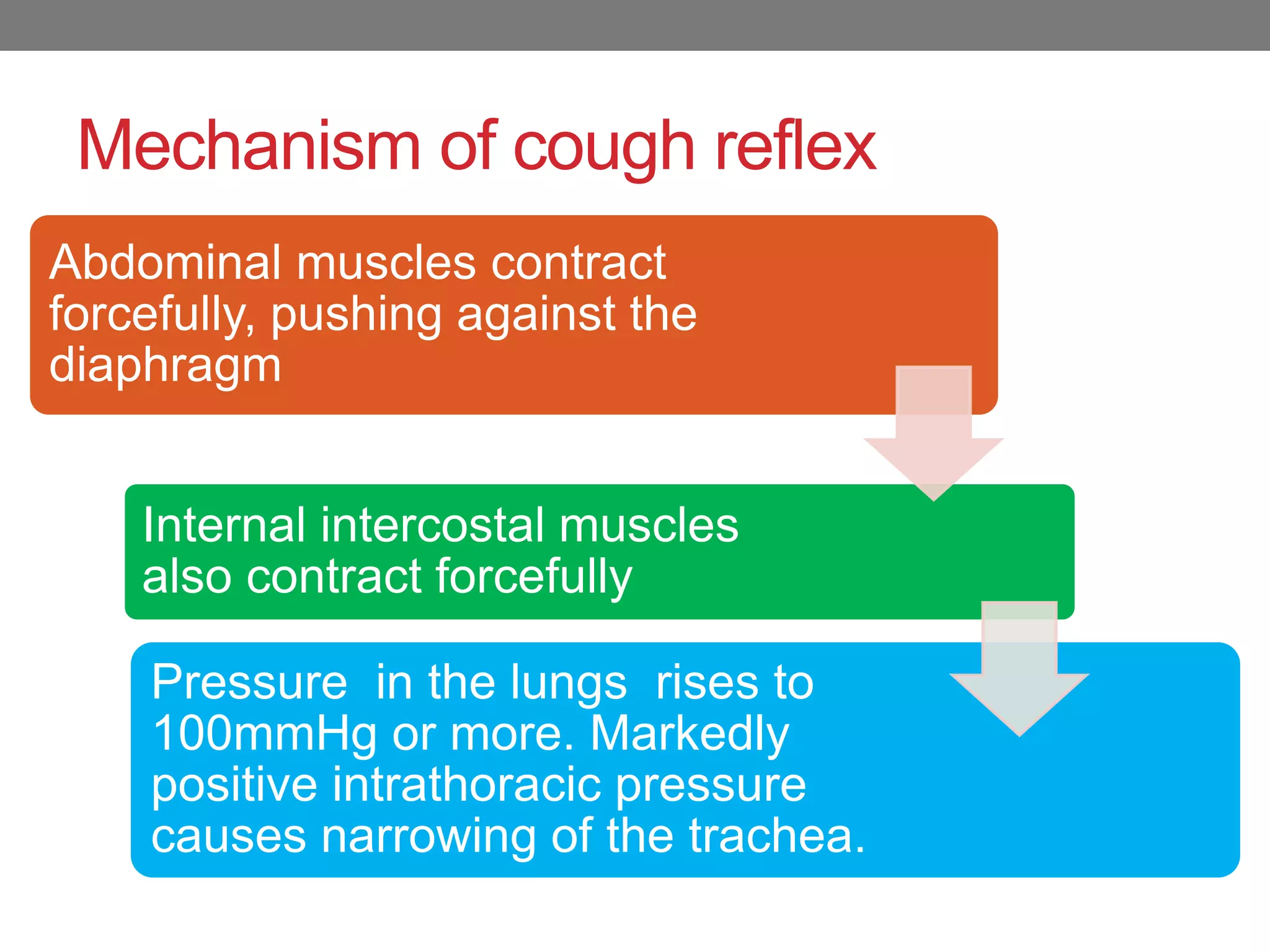 Mechanism of cough reflex

Abdominal muscles contract forcefully, pushing against the diaphragm

Internal intercostal muscles also contract forcefully

Pressure in the lungs rises to 100mmHg or more. Markedly positive intrathoracic pressure causes narrowing of the trachea.